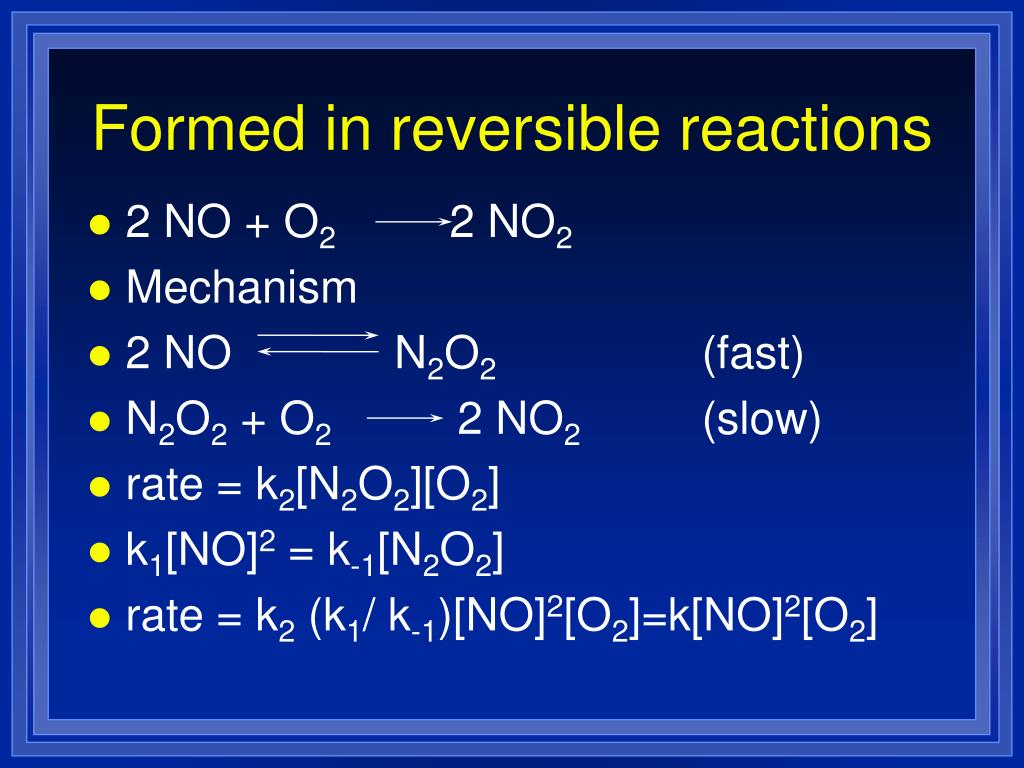 Formed in reversible reactions

- $2\ NO + O_2 \longrightarrow 2\ NO_2$
- Mechanism
- $2\ NO \rightleftharpoons N_2O_2$ (fast)
- $N_2O_2 + O_2 \longrightarrow 2\ NO_2$ (slow)
- rate = $k_2[N_2O_2][O_2]$
- $k_1[NO]^2 = k_{-1}[N_2O_2]$
- rate = $k_2\ (k_1/\ k_{-1})[NO]^2[O_2]=k[NO]^2[O_2]$